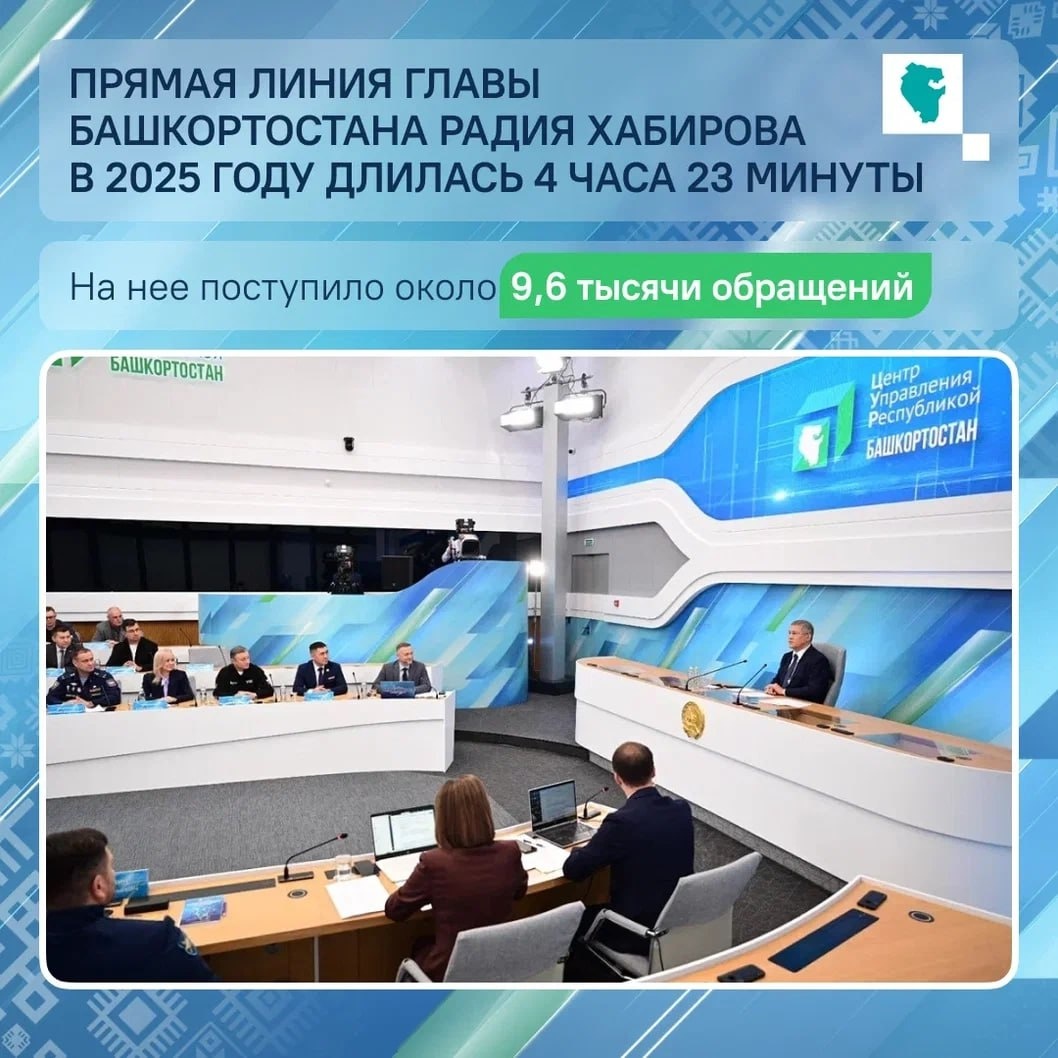 ПРЯМАЯ ЛИНИЯ ГЛАВЫ БАШКОРТОСТАНА РАДИЯ ХАБИРОВА В 2025 ГОДУ ДЛИЛАСЬ 4 ЧАСА 23 МИНУТЫ

На нее поступило около 9,6 тысячи обращений

БАШКОРТОСТАН

Центр Управления Республикой БАШКОРТОСТАН